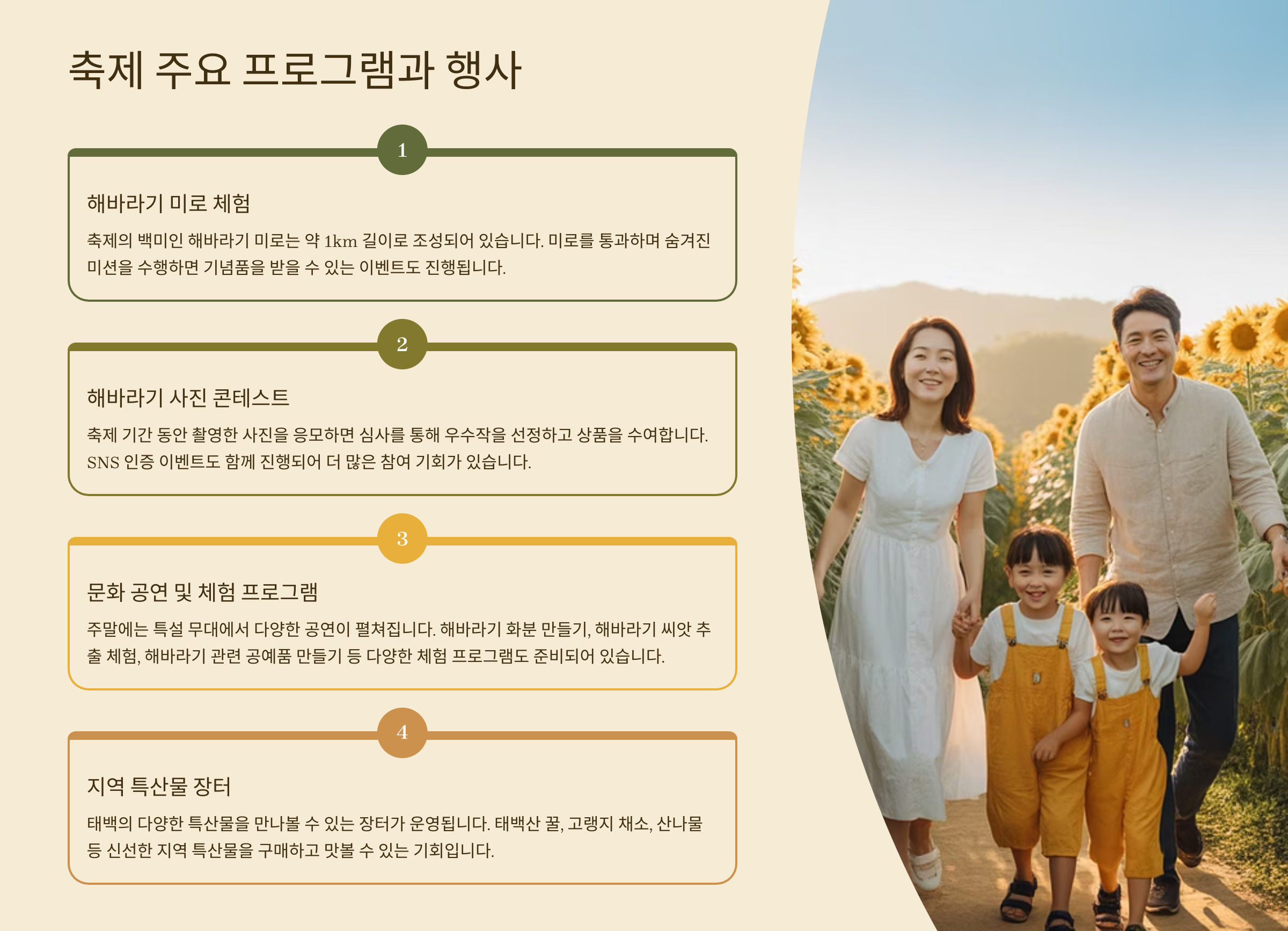 축제 주요 프로그램과 행사

1

해바라기 미로 체험

축제의 백미인 해바라기 미로는 약 1km 길이로 조성되어 있습니다. 미로를 통과하며 숨겨진 미션을 수행하면 기념품을 받을 수 있는 이벤트도 진행됩니다.

2

해바라기 사진 콘테스트

축제 기간 동안 촬영한 사진을 응모하면 심사를 통해 우수작을 선정하고 상품을 수여합니다. SNS 인증 이벤트도 함께 진행되어 더 많은 참여 기회가 있습니다.

3

문화 공연 및 체험 프로그램

주말에는 특설 무대에서 다양한 공연이 펼쳐집니다. 해바라기 화분 만들기, 해바라기 씨앗 추출 체험, 해바라기 관련 공예품 만들기 등 다양한 체험 프로그램도 준비되어 있습니다.

4

지역 특산물 장터

태백의 다양한 특산물을 만나볼 수 있는 장터가 운영됩니다. 태백산 꿀, 고랭지 채소, 산나물 등 신선한 지역 특산물을 구매하고 맛볼 수 있는 기회입니다.